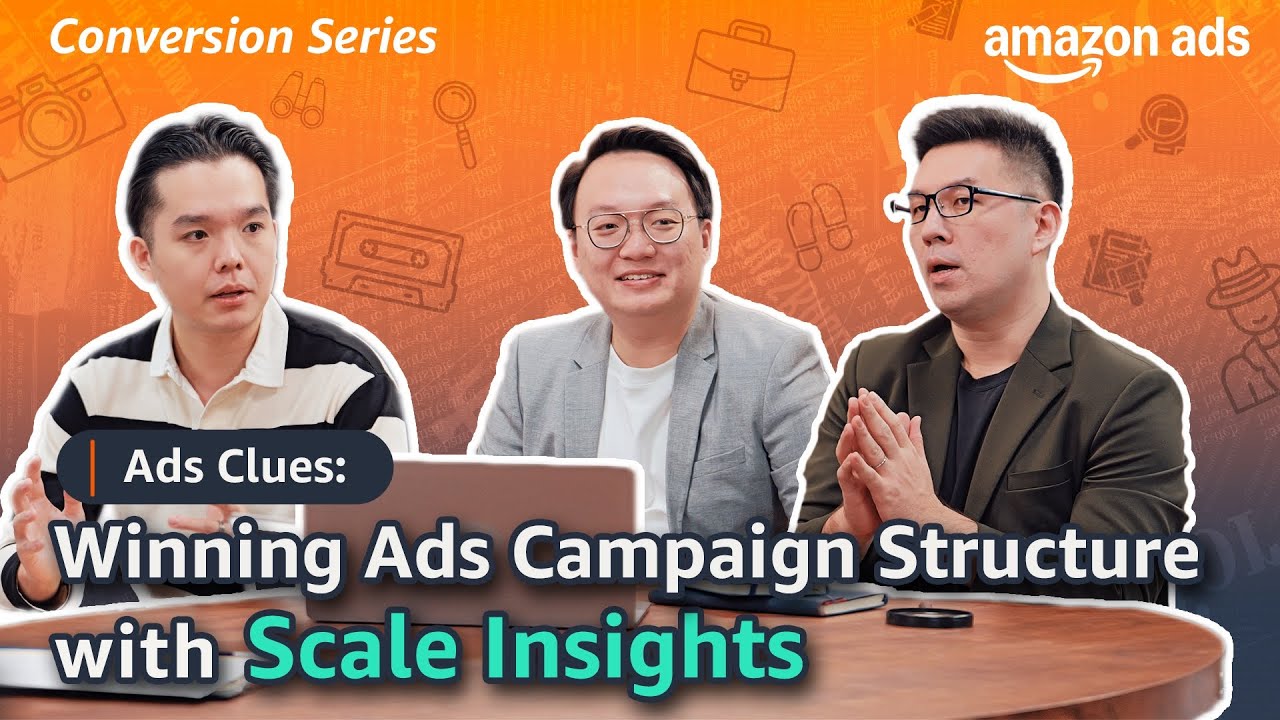 Conversion Series

amazon ads

Ads Clues:

Winning Ads Campaign Structure with Scale Insights